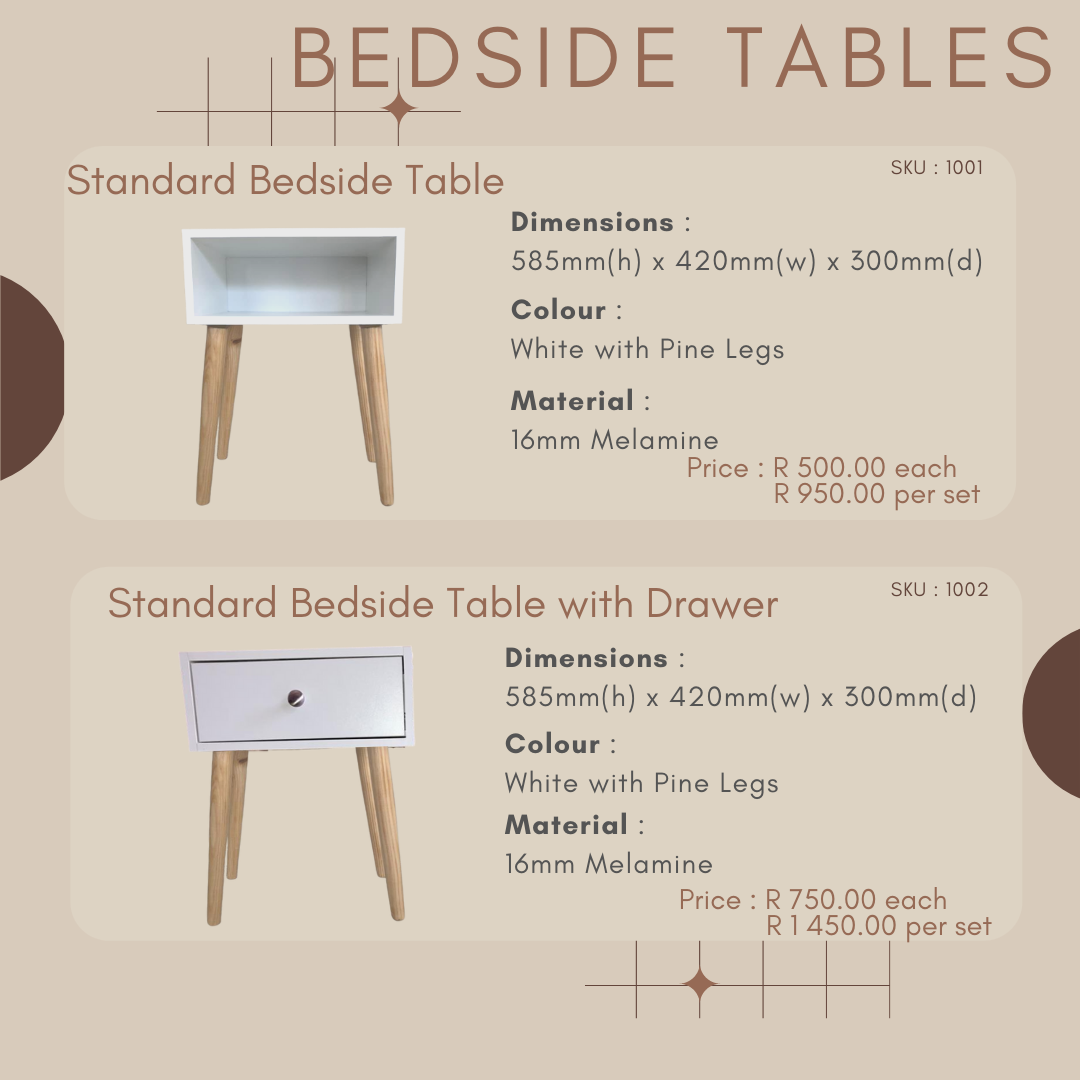 BEDSIDE TABLES

Standard Bedside Table

SKU : 1001

Dimensions :
585mm(h) x 420mm(w) x 300mm(d)

Colour :
White with Pine Legs

Material :
16mm Melamine

Price : R 500.00 each
R 950.00 per set

Standard Bedside Table with Drawer

SKU : 1002

Dimensions :
585mm(h) x 420mm(w) x 300mm(d)

Colour :
White with Pine Legs

Material :
16mm Melamine

Price : R 750.00 each
R 1 450.00 per set